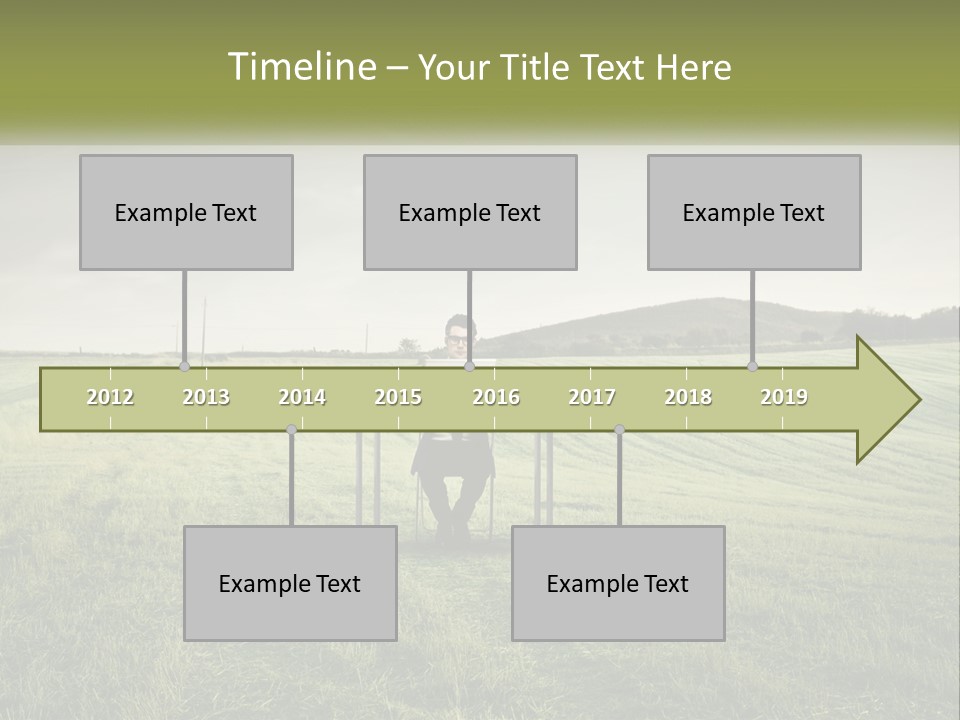 Timeline – Your Title Text Here

Example Text

Example Text

Example Text

2012 2013 2014 2015 2016 2017 2018 2019

Example Text

Example Text